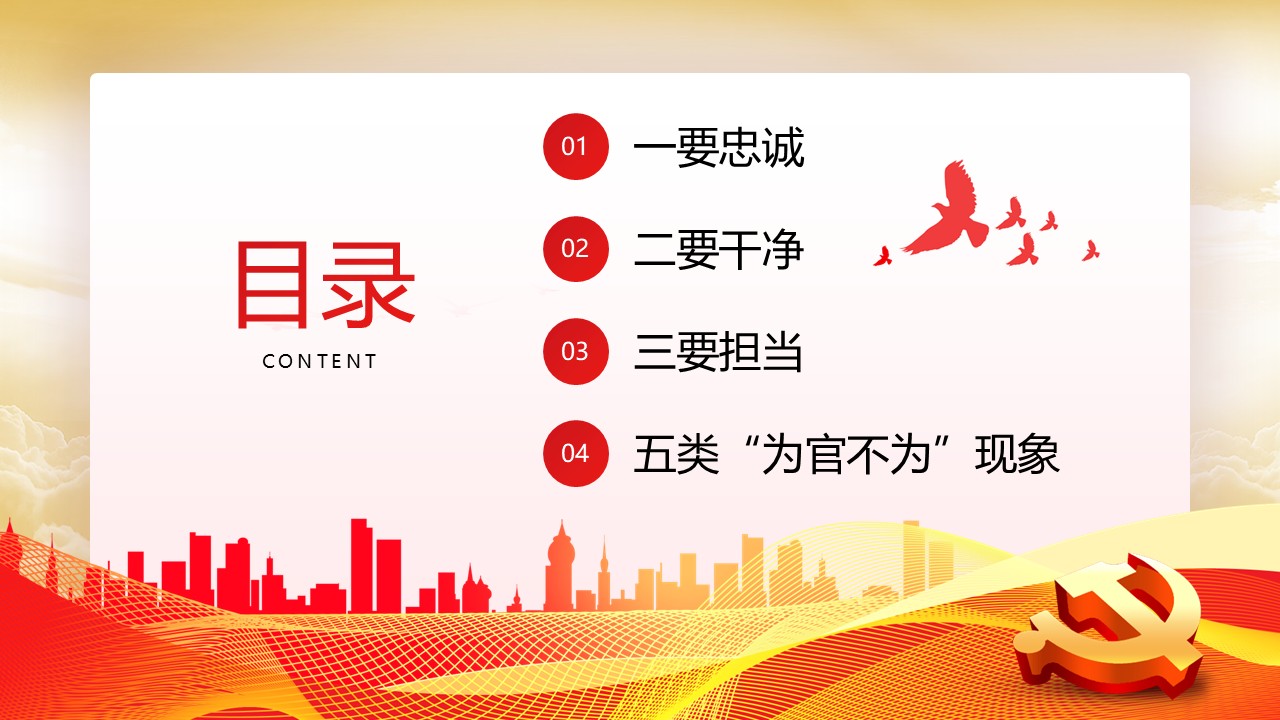 目录
CONTENT

01 一要忠诚

02 二要干净

03 三要担当

04 五类“为官不为”现象